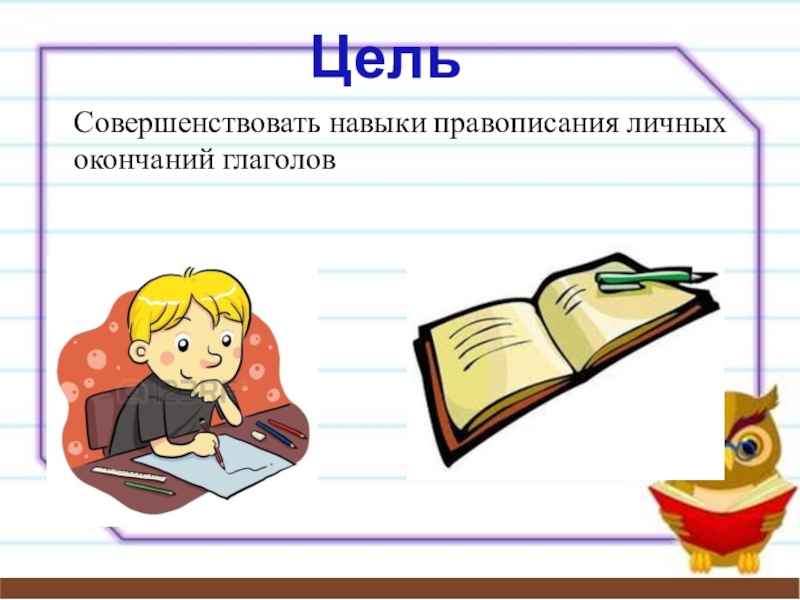 Цель

Совершенствовать навыки правописания личных окончаний глаголов